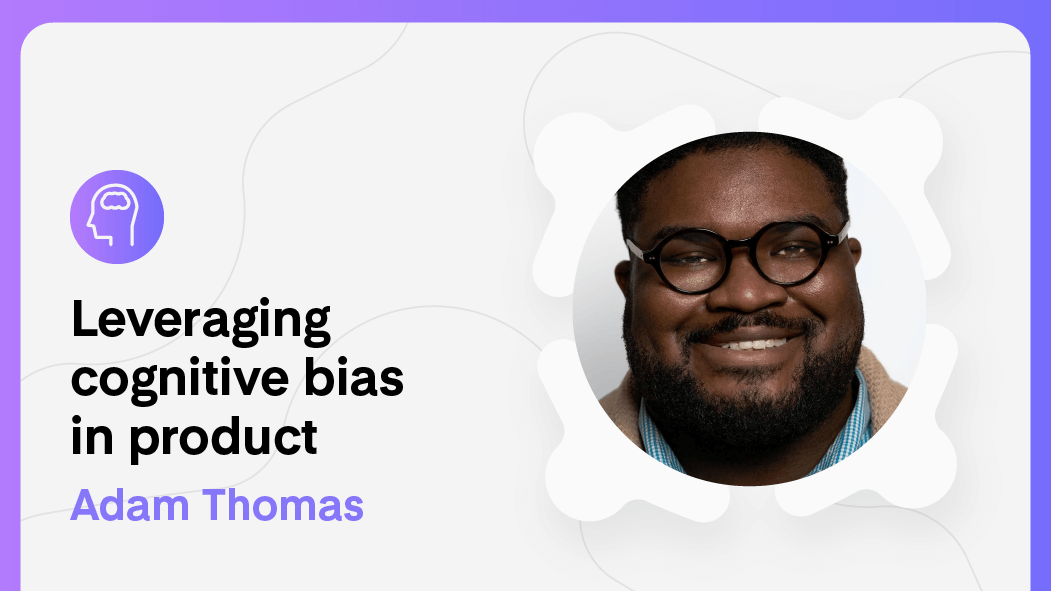 Leveraging cognitive bias in product

Adam Thomas